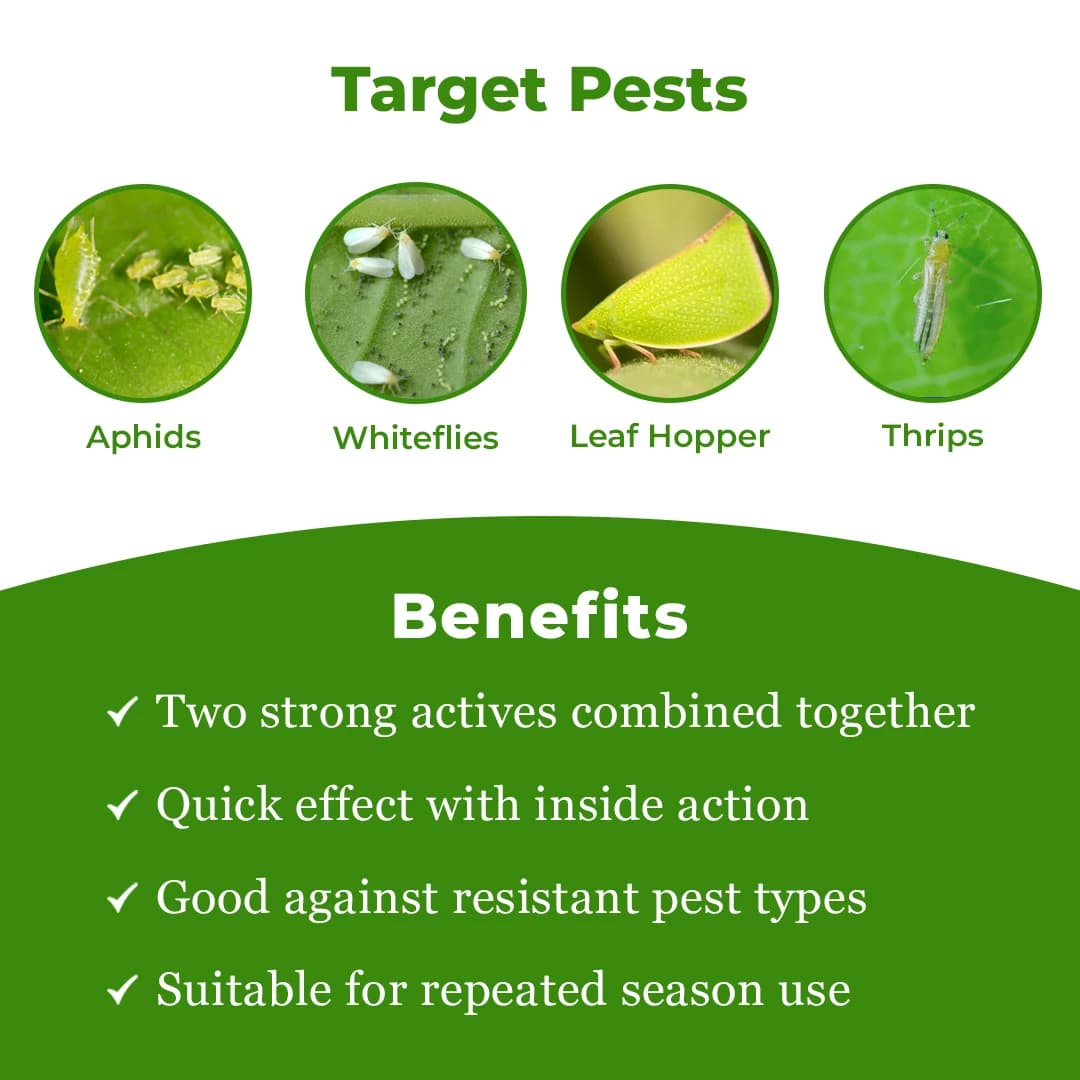 Target Pests

Aphids

Whiteflies

Leaf Hopper

Thrips

Benefits

✓ Two strong actives combined together

✓ Quick effect with inside action

✓ Good against resistant pest types

✓ Suitable for repeated season use